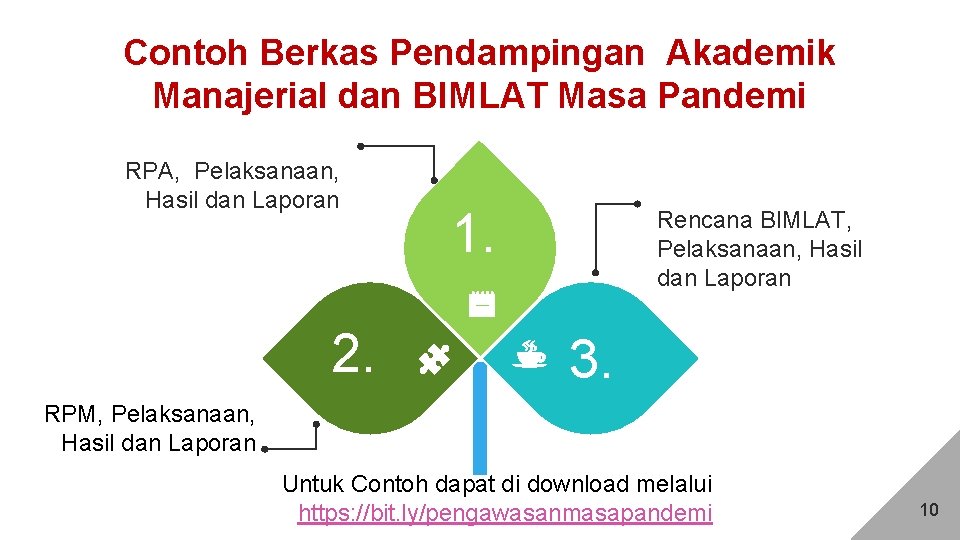 Contoh Berkas Pendampingan Akademik Manajerial dan BIMLAT Masa Pandemi

RPA, Pelaksanaan, Hasil dan Laporan

1.

Rencana BIMLAT, Pelaksanaan, Hasil dan Laporan

2.

3.

RPM, Pelaksanaan, Hasil dan Laporan

Untuk Contoh dapat di download melalui https://bit.ly/pengawasanmasapandemi

10